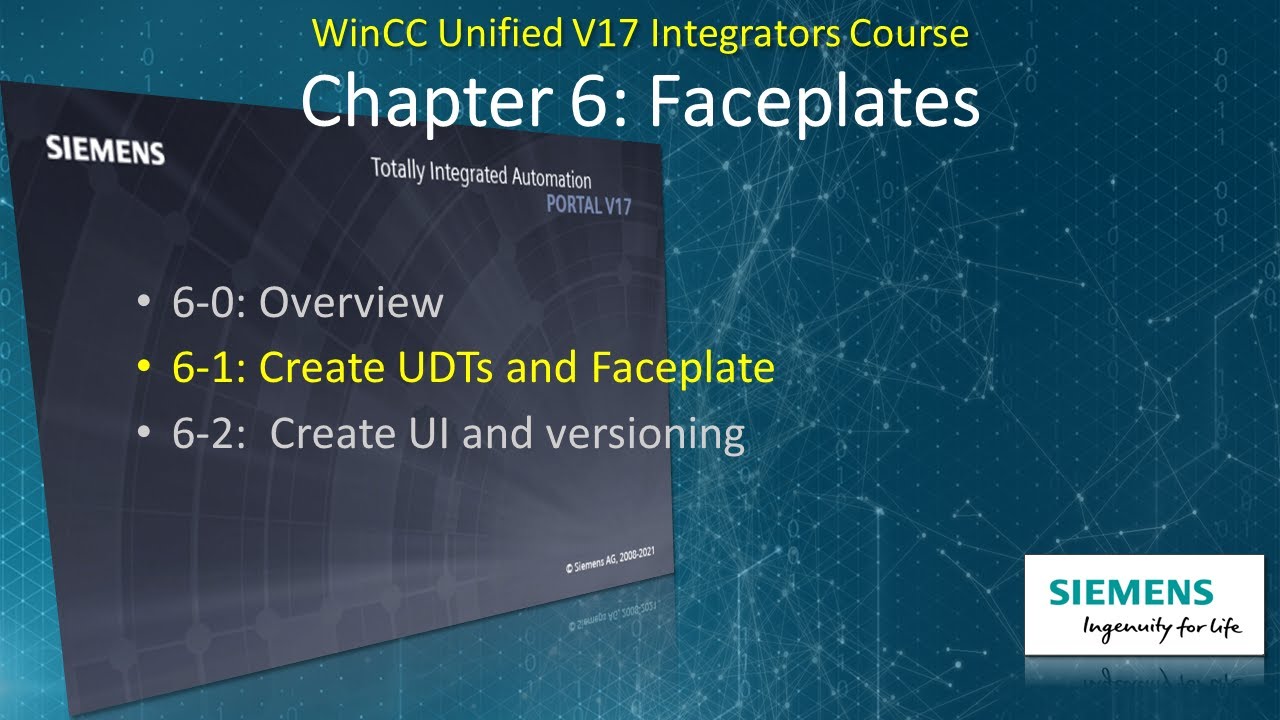 WinCC Unified V17 Integrators Course
Chapter 6: Faceplates

SIEMENS

Totally Integrated Automation
PORTAL V17

• 6-0: Overview
• 6-1: Create UDTs and Faceplate
• 6-2: Create UI and versioning

© Siemens AG, 2008-2021

SIEMENS
Ingenuity for life